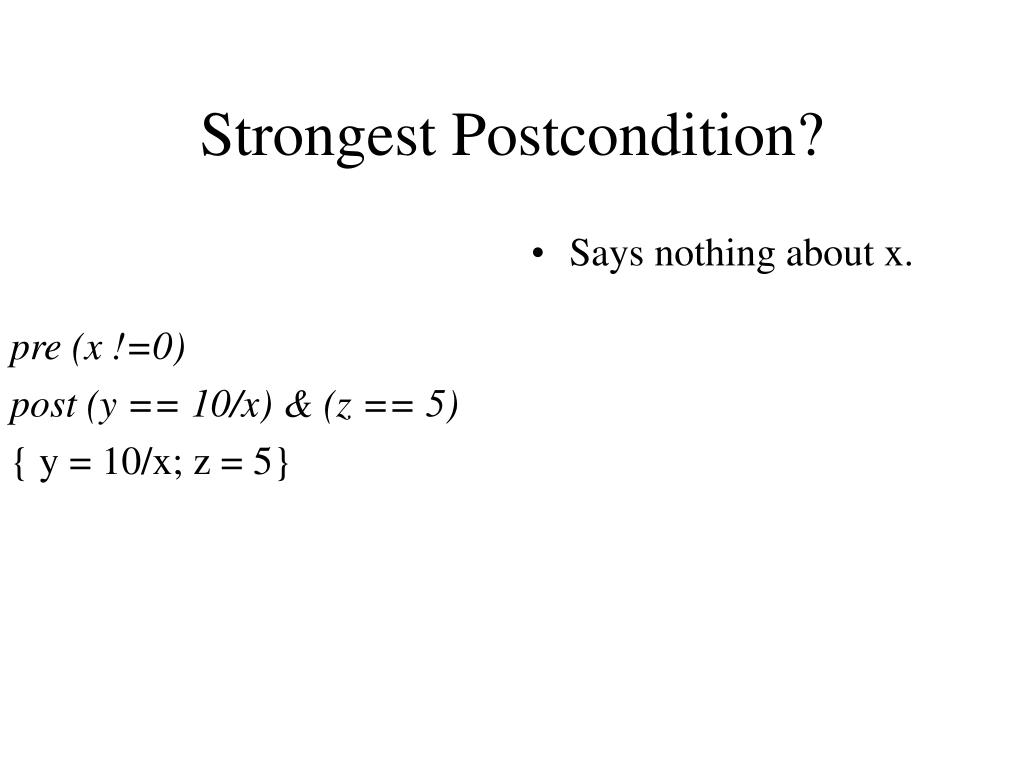 Strongest Postcondition?

pre (x !=0)
post (y == 10/x) & (z == 5)
{ y = 10/x; z = 5}

• Says nothing about x.